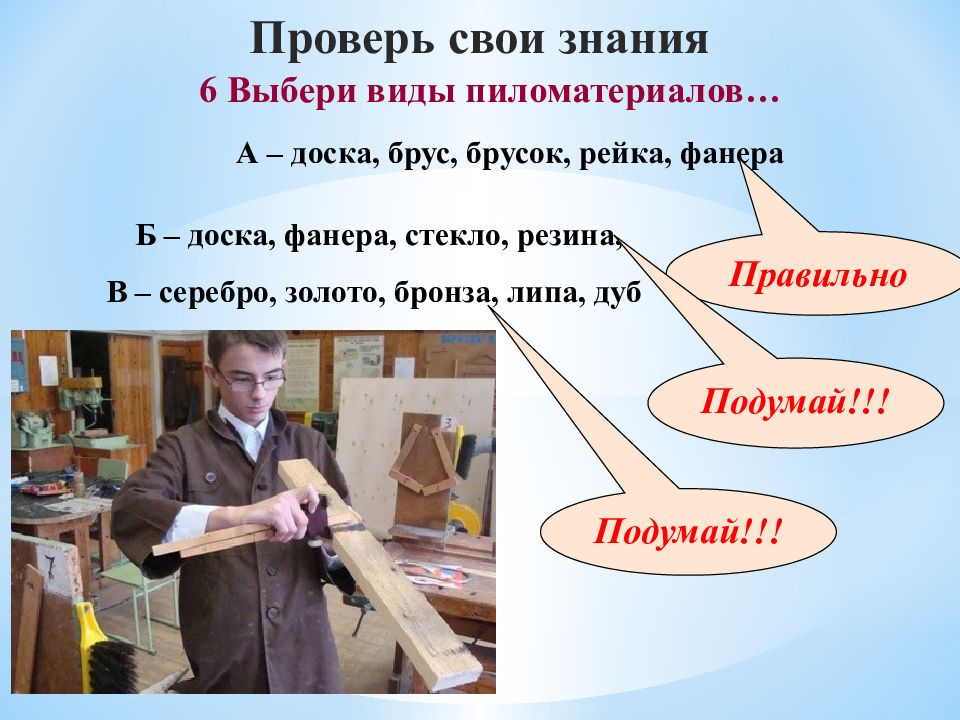 Проверь свои знания

6 Выбери виды пиломатериалов…

А – доска, брус, брусок, рейка, фанера

Б – доска, фанера, стекло, резина,

В – серебро, золото, бронза, липа, дуб

Правильно

Подумай!!!

Подумай!!!

3

7